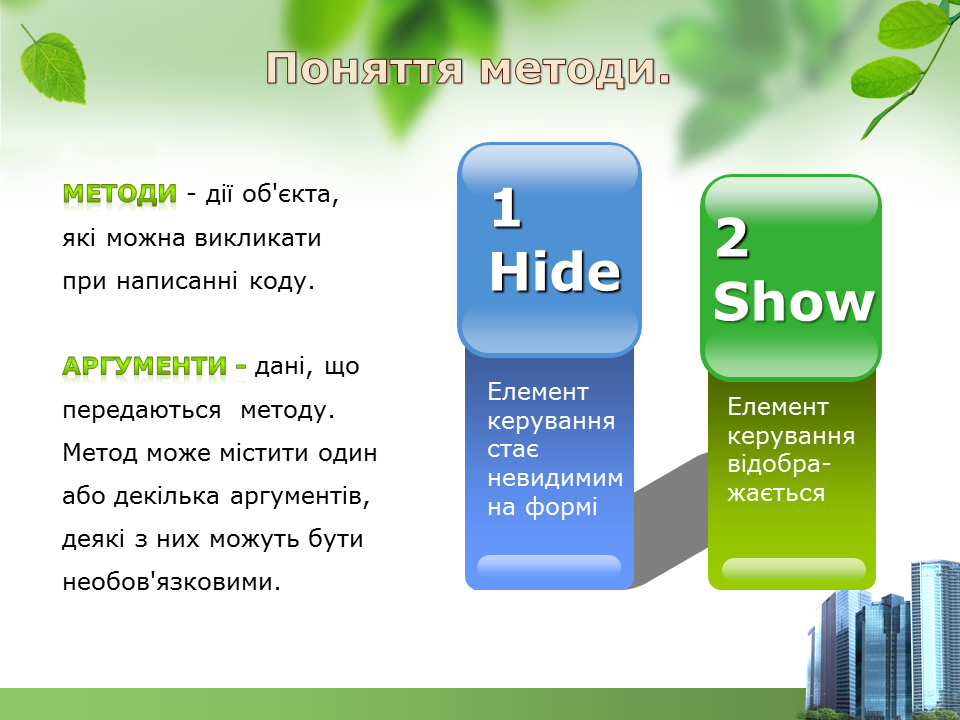 Поняття методи.

МЕТОДИ - дії об'єкта, які можна викликати при написанні коду.

АРГУМЕНТИ - дані, що передаються методу. Метод може містити один або декілька аргументів, деякі з них можуть бути необов'язковими.

1 Hide

Елемент керування стає невидимим на формі

2 Show

Елемент керування відображається